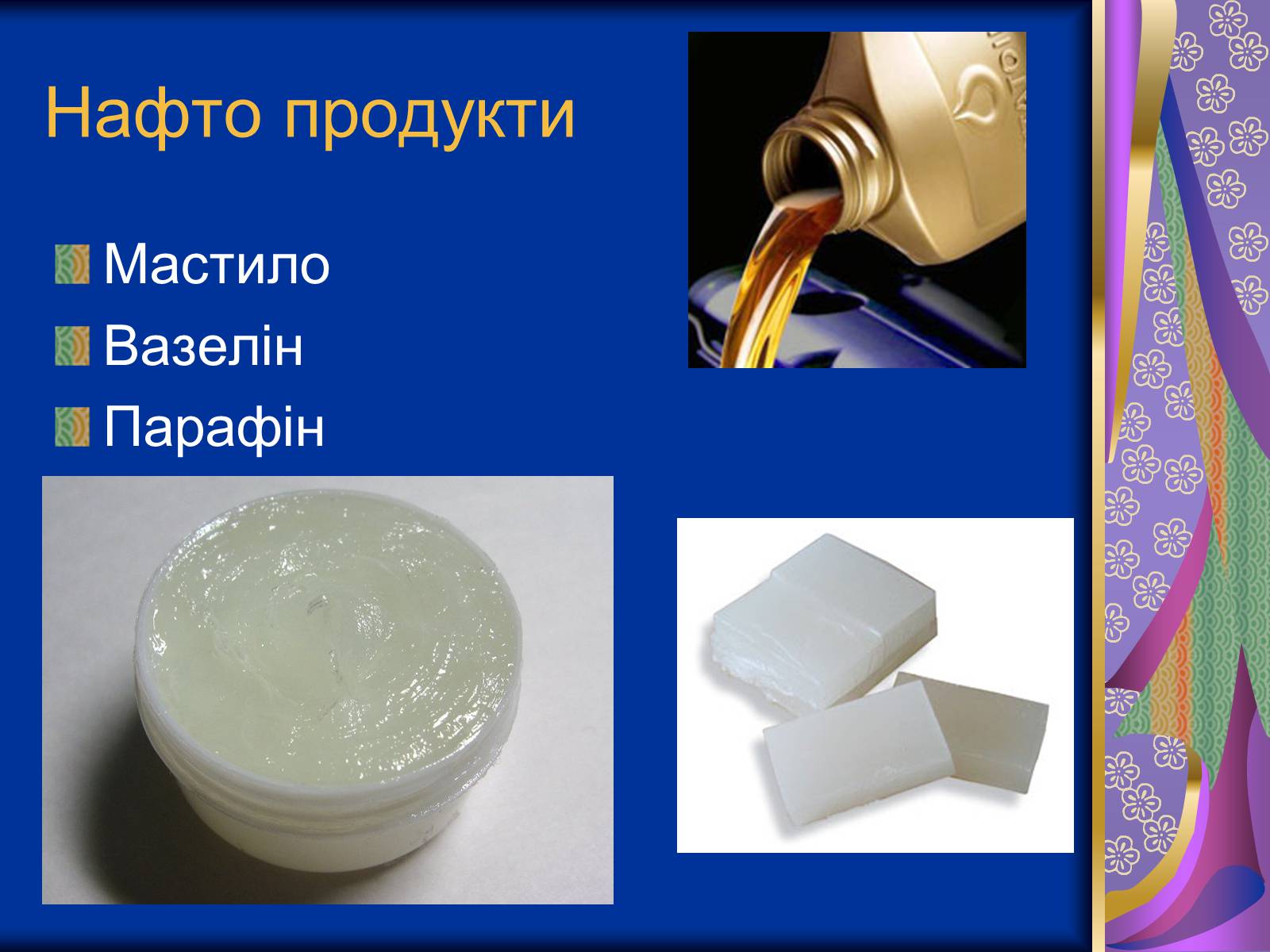 Нафто продукти

Мастило
Вазелін
Парафін